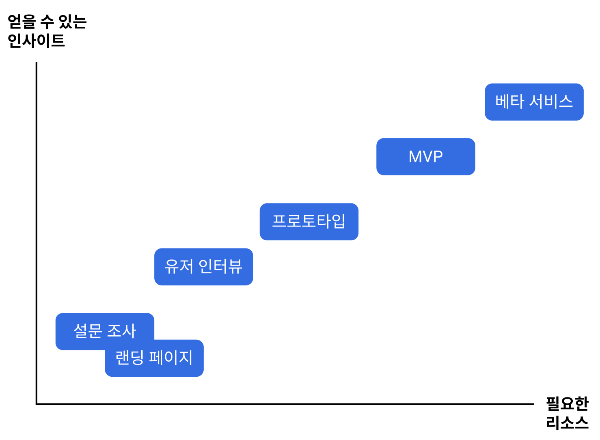 얻을 수 있는 인사이트

베타 서비스

MVP

프로토타입

유저 인터뷰

설문 조사

랜딩 페이지

필요한 리소스